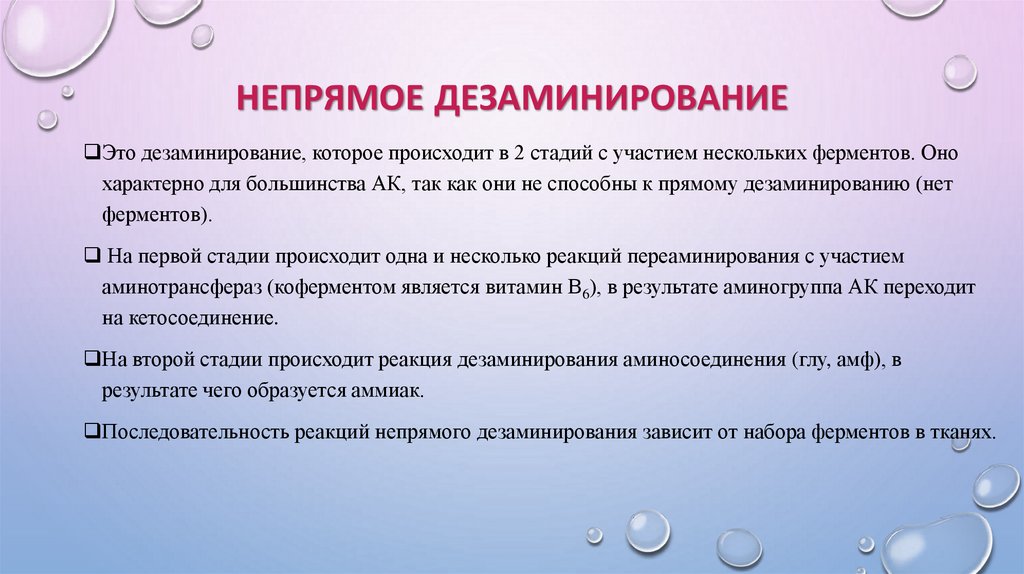 НЕПРЯМОЕ ДЕЗАМИНИРОВАНИЕ

❑Это дезаминирование, которое происходит в 2 стадий с участием нескольких ферментов. Оно характерно для большинства АК, так как они не способны к прямому дезаминированию (нет ферментов).

❑ На первой стадии происходит одна и несколько реакций переаминирования с участием аминотрансфераз (коферментом является витамин $B_6$), в результате аминогруппа АК переходит на кетосоединение.

❑На второй стадии происходит реакция дезаминирования аминосоединения (глу, амф), в результате чего образуется аммиак.

❑Последовательность реакций непрямого дезаминирования зависит от набора ферментов в тканях.